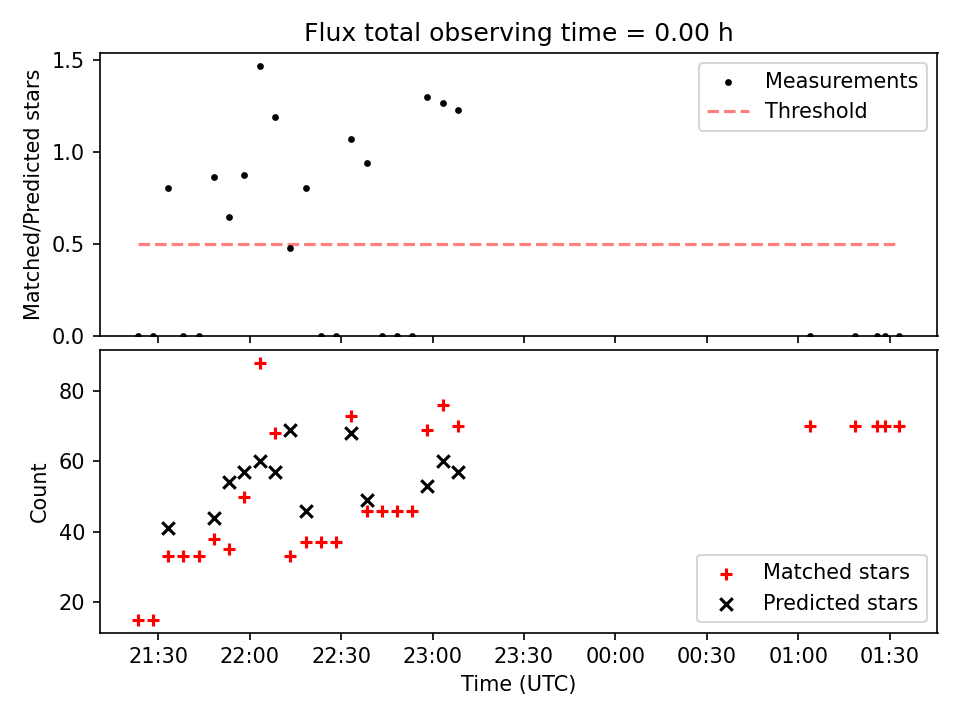 Flux total observing time = 0.00 h

Matched/Predicted stars

1.5
1.0
0.5
0.0

Measurements
Threshold

Count

80
60
40
20

Matched stars
Predicted stars

21:30
22:00
22:30
23:00
23:30
00:00
00:30
01:00
01:30

Time (UTC)